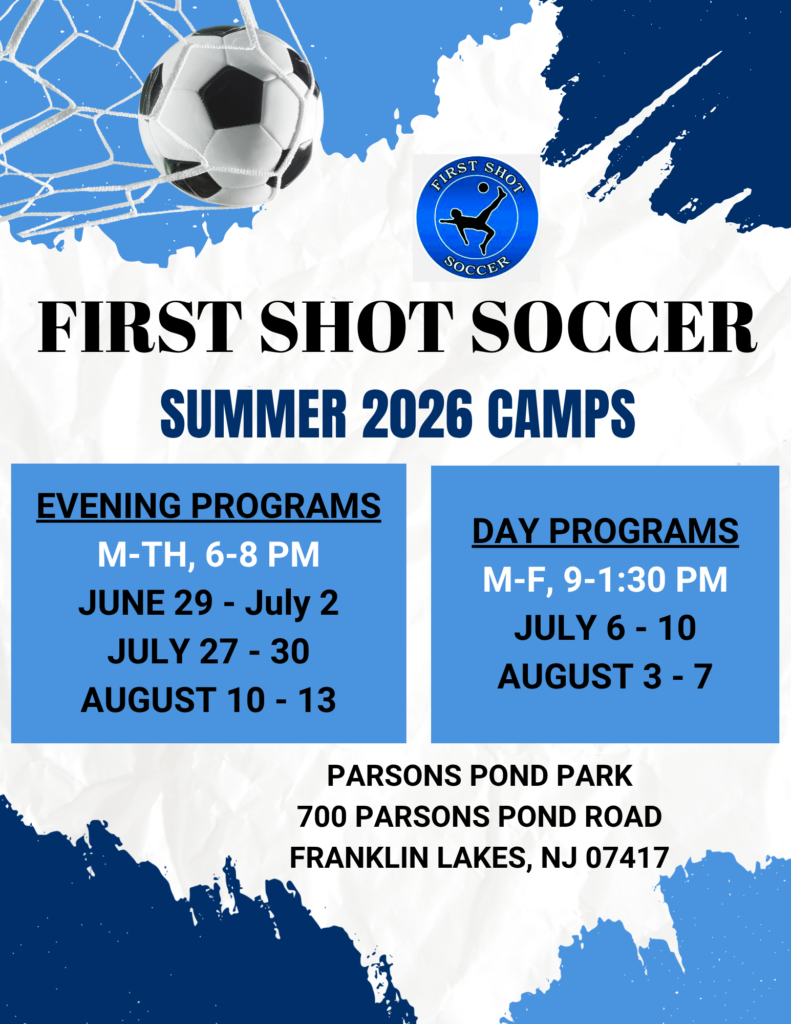 FIRST SHOT
SOCCER

FIRST SHOT SOCCER

SUMMER 2026 CAMPS

EVENING PROGRAMS
M-TH, 6-8 PM
JUNE 29 - July 2
JULY 27 - 30
AUGUST 10 - 13

DAY PROGRAMS
M-F, 9-1:30 PM
JULY 6 - 10
AUGUST 3 - 7

PARSONS POND PARK
700 PARSONS POND ROAD
FRANKLIN LAKES, NJ 07417